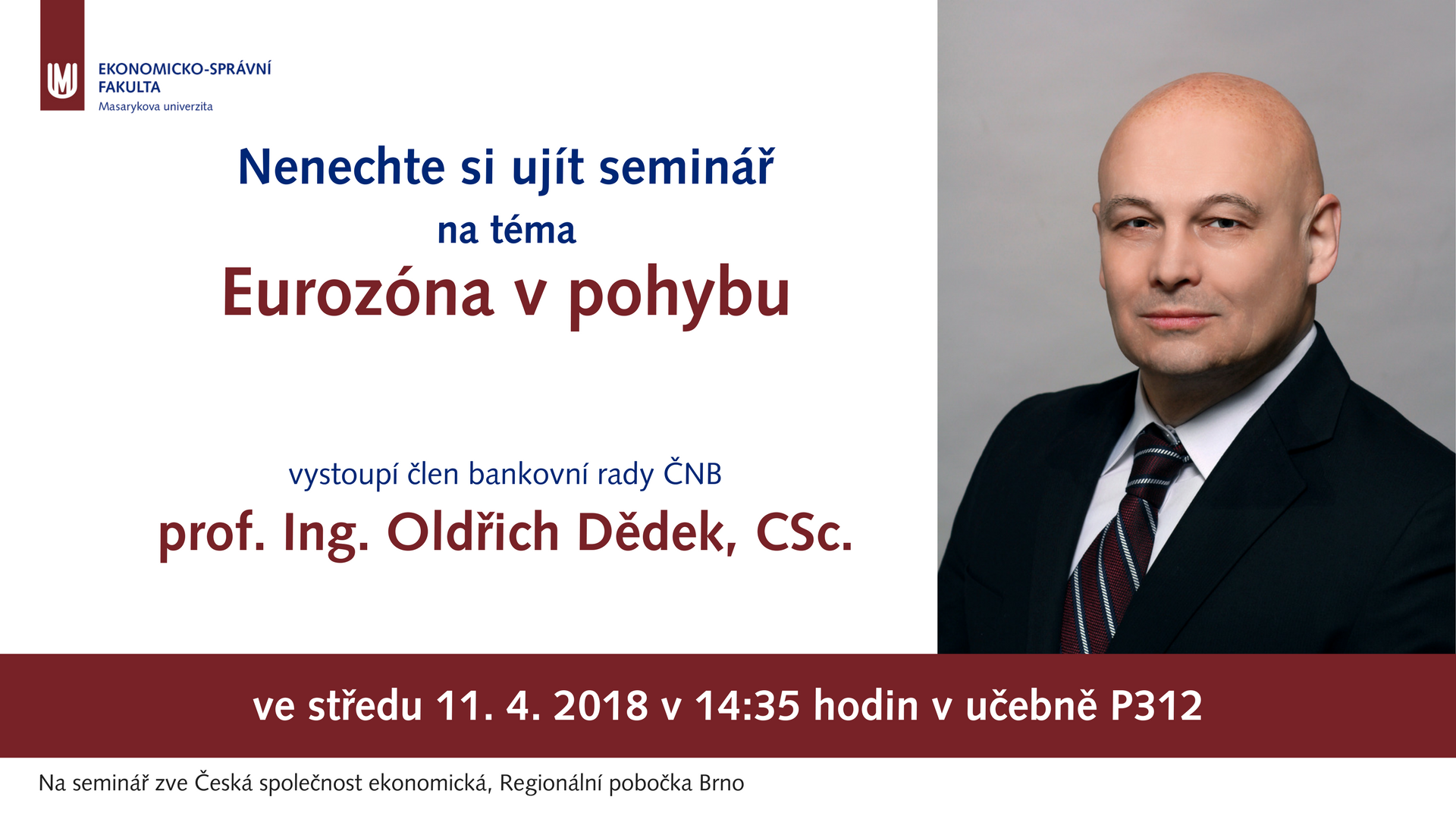 EKONOMICKO-SPRÁVNÍ FAKULTA
Masarykova univerzita

Nenechte si ujít seminář
na téma
Eurozóna v pohybu

vystoupí člen bankovní rady ČNB
prof. Ing. Oldřich Dědek, CSc.

ve středu 11. 4. 2018 v 14:35 hodin v učebně P312

Na seminář zve Česká společnost ekonomická, Regionální pobočka Brno